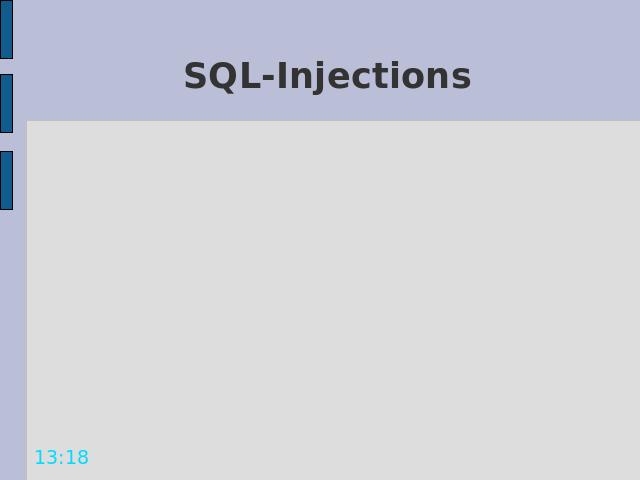 SQL-Injections

13:18